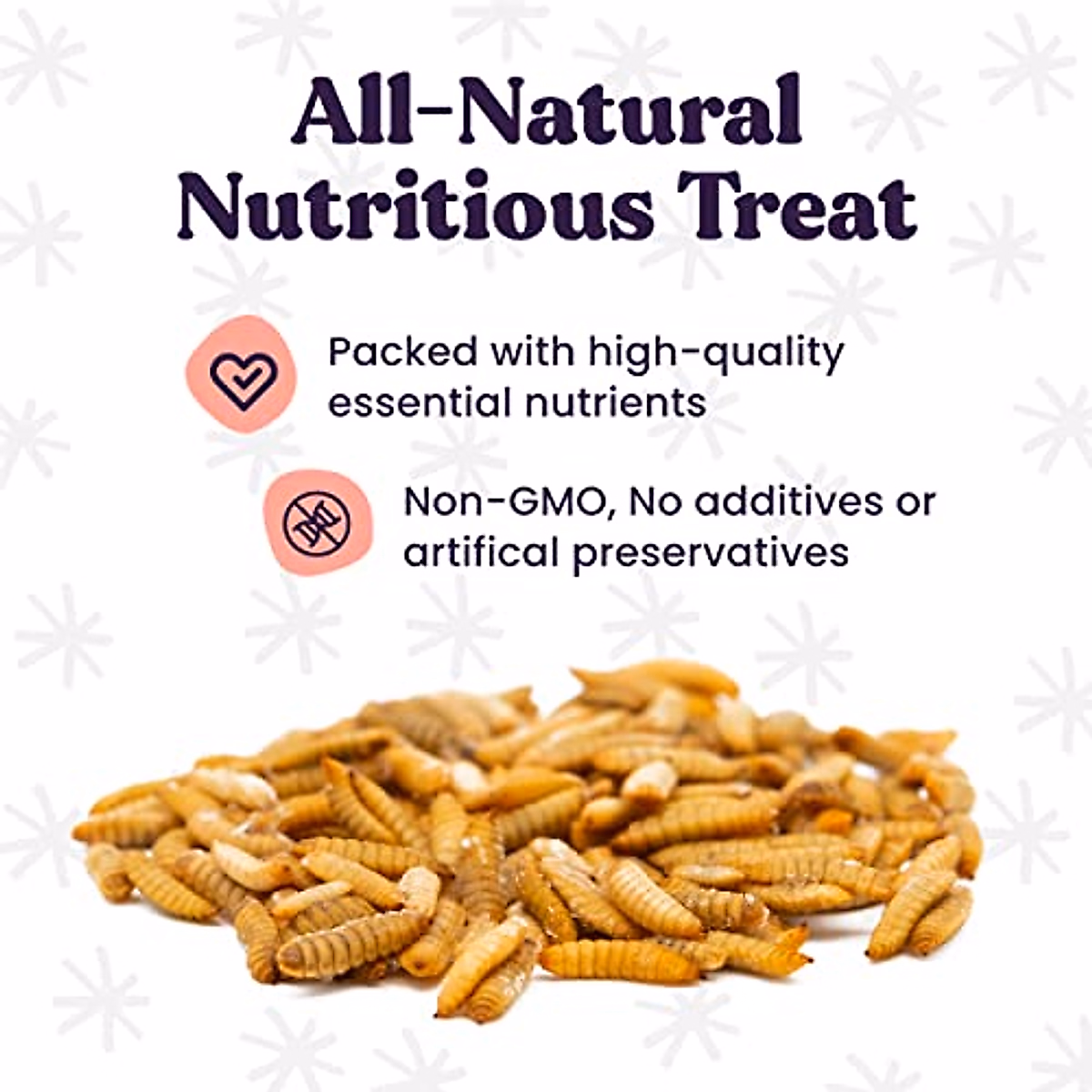 All-Natural Nutritious Treat

Packed with high-quality essential nutrients

Non-GMO, No additives or artifical preservatives